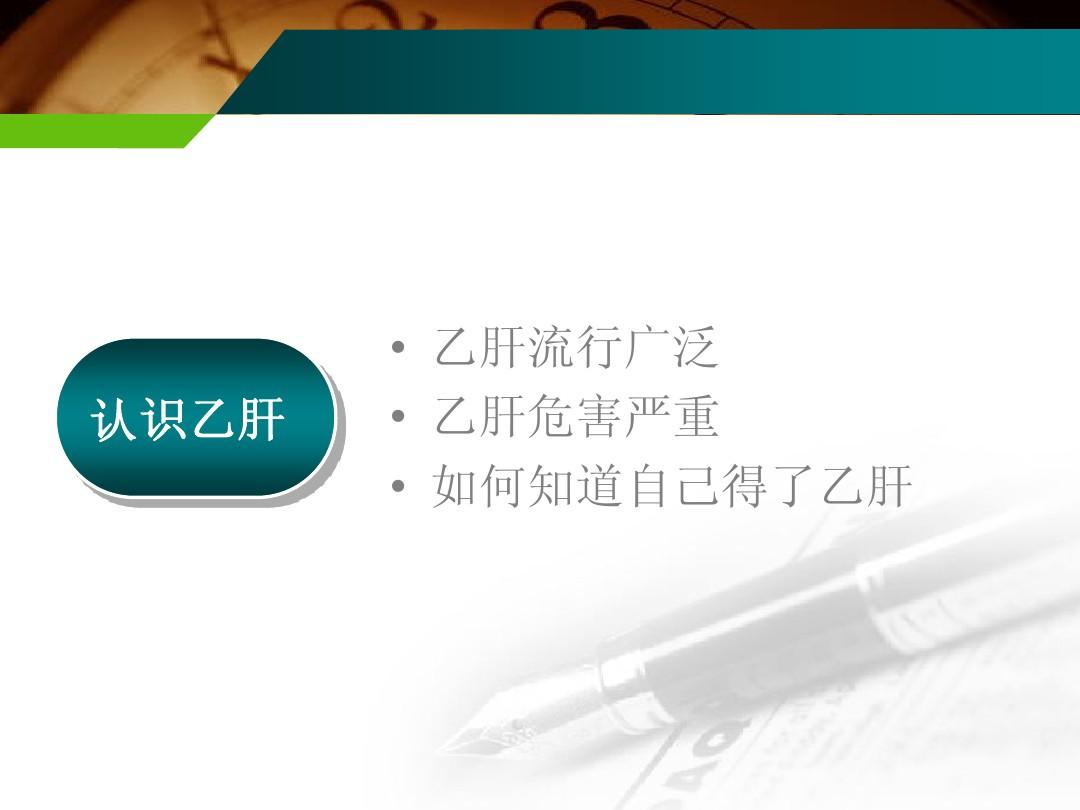 认识乙肝

• 乙肝流行广泛
• 乙肝危害严重
• 如何知道自己得了乙肝